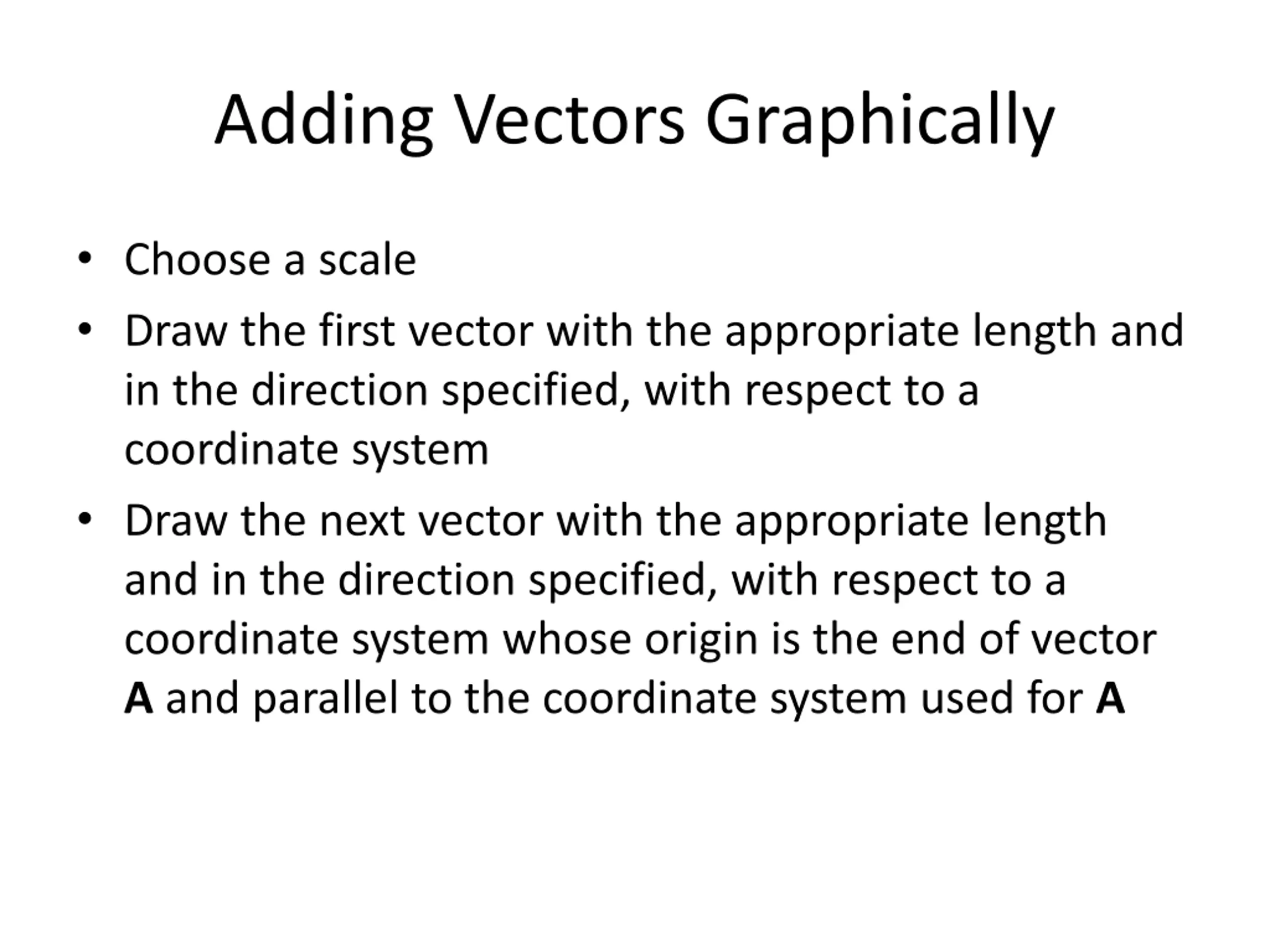 Adding Vectors Graphically

• Choose a scale
• Draw the first vector with the appropriate length and in the direction specified, with respect to a coordinate system
• Draw the next vector with the appropriate length and in the direction specified, with respect to a coordinate system whose origin is the end of vector **A** and parallel to the coordinate system used for **A**